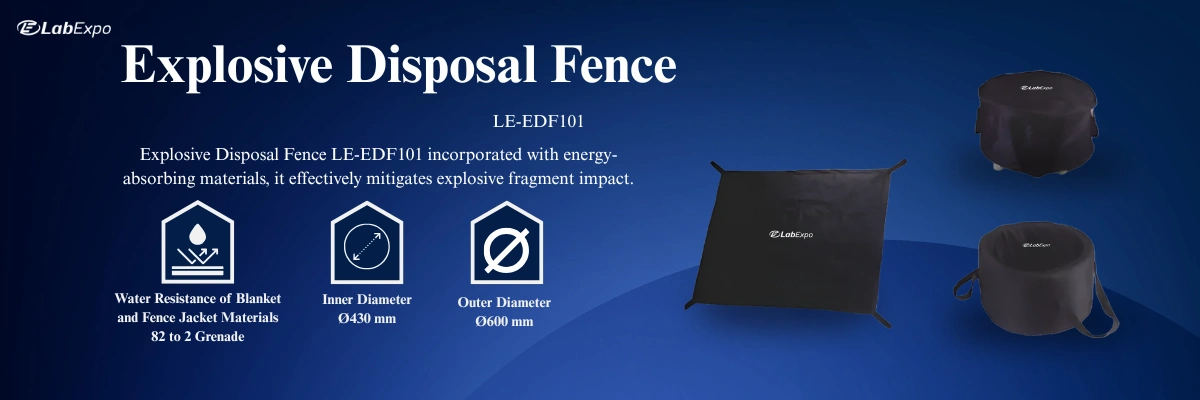 LabExpo

Explosive Disposal Fence

LE-EDF101

Explosive Disposal Fence LE-EDF101 incorporated with energy-absorbing materials, it effectively mitigates explosive fragment impact.

Water Resistance of Blanket and Fence Jacket Materials 82 to 2 Grenade

Inner Diameter Ø430 mm

Outer Diameter Ø600 mm

LabExpo

LabExpo

LabExpo